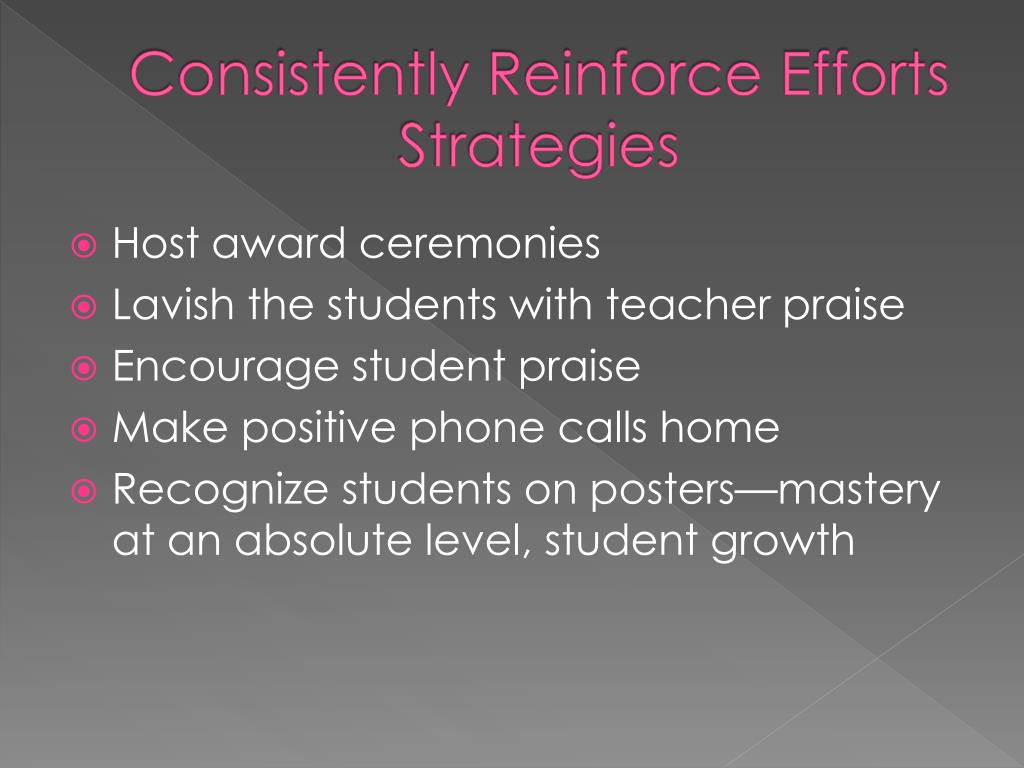 Consistently Reinforce Efforts Strategies

Host award ceremonies
Lavish the students with teacher praise
Encourage student praise
Make positive phone calls home
Recognize students on posters—mastery at an absolute level, student growth